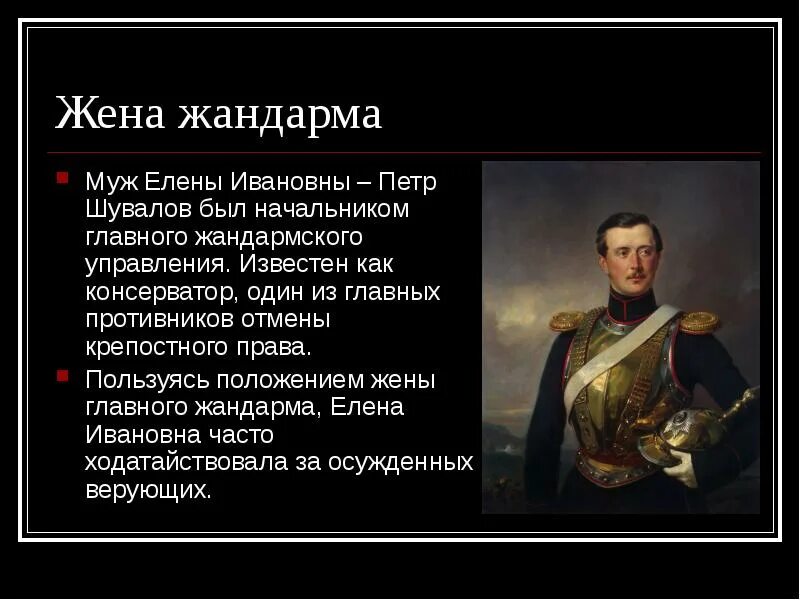 Жена жандарма

Муж Елены Ивановны – Петр Шувалов был начальником главного жандармского управления. Известен как консерватор, один из главных противников отмены крепостного права.

Пользуясь положением жены главного жандарма, Елена Ивановна часто ходатайствовала за осужденных верующих.